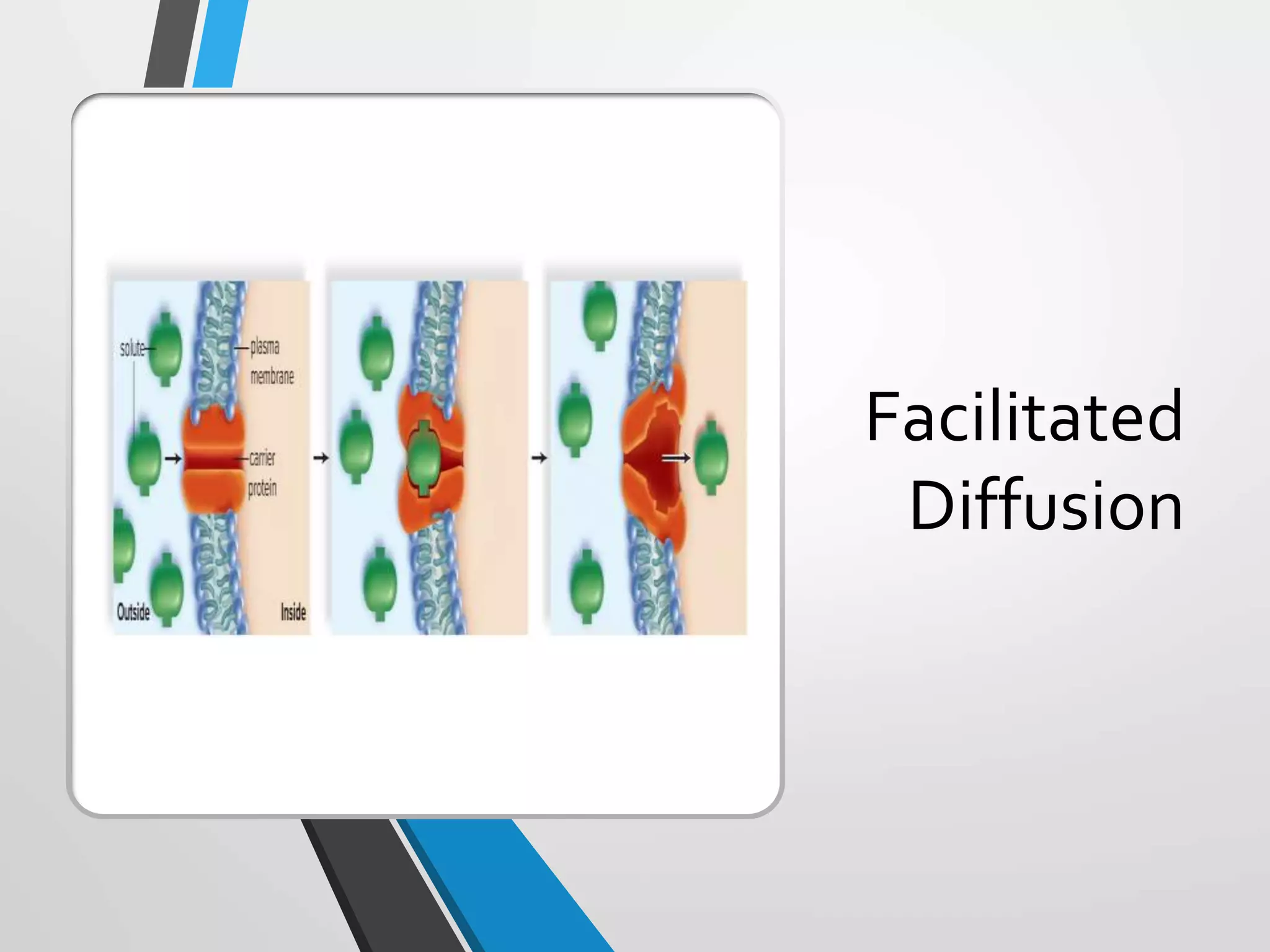 solute

plasma membrane

carrier protein

Outside

Inside

Facilitated Diffusion